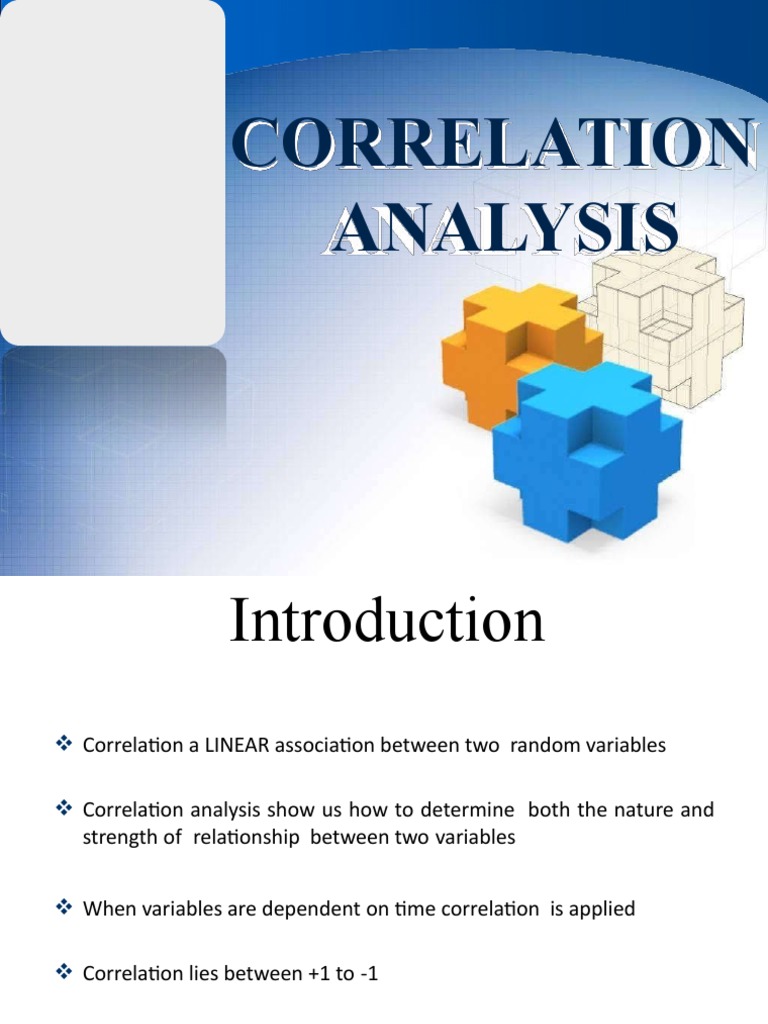 CORRELATION ANALYSIS

Introduction

❖ Correlation a LINEAR association between two random variables

❖ Correlation analysis show us how to determine both the nature and strength of relationship between two variables

❖ When variables are dependent on time correlation is applied

❖ Correlation lies between +1 to -1